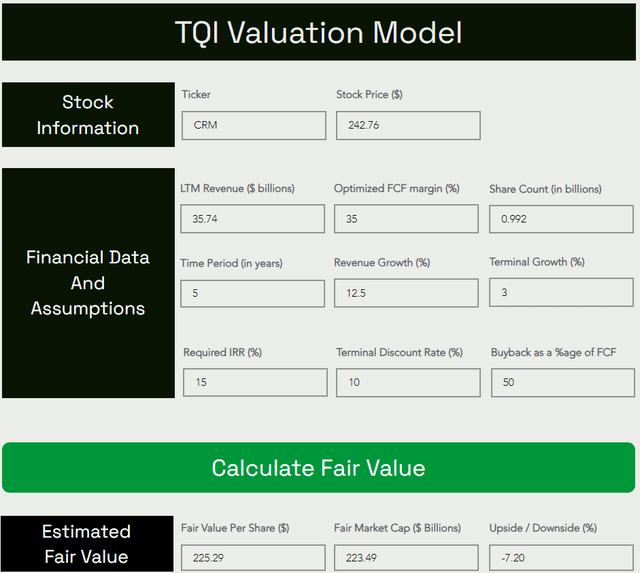 TQI Valuation Model

Stock Information

Ticker
CRM

Stock Price ($)
242.76

Financial Data And Assumptions

LTM Revenue ($ billions)
35.74

Optimized FCF margin (%)
35

Share Count (in billions)
0.992

Time Period (in years)
5

Revenue Growth (%)
12.5

Terminal Growth (%)
3

Required IRR (%)
15

Terminal Discount Rate (%)
10

Buyback as a %age of FCF
50

Calculate Fair Value

Estimated Fair Value

Fair Value Per Share ($)
225.29

Fair Market Cap ($ Billions)
223.49

Upside / Downside (%)
-7.20